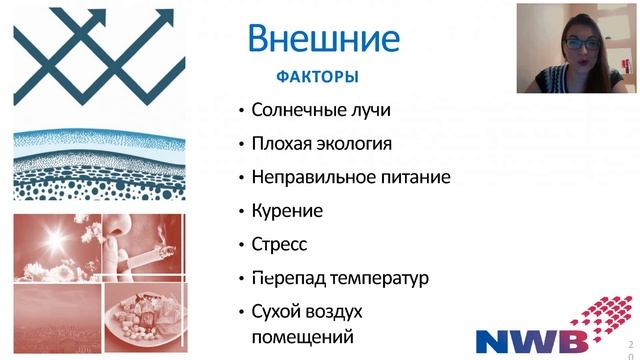 Внешние

ФАКТОРЫ

• Солнечные лучи
• Плохая экология
• Неправильное питание
• Курение
• Стресс
• Перепад температур
• Сухой воздух помещений

NWB

20